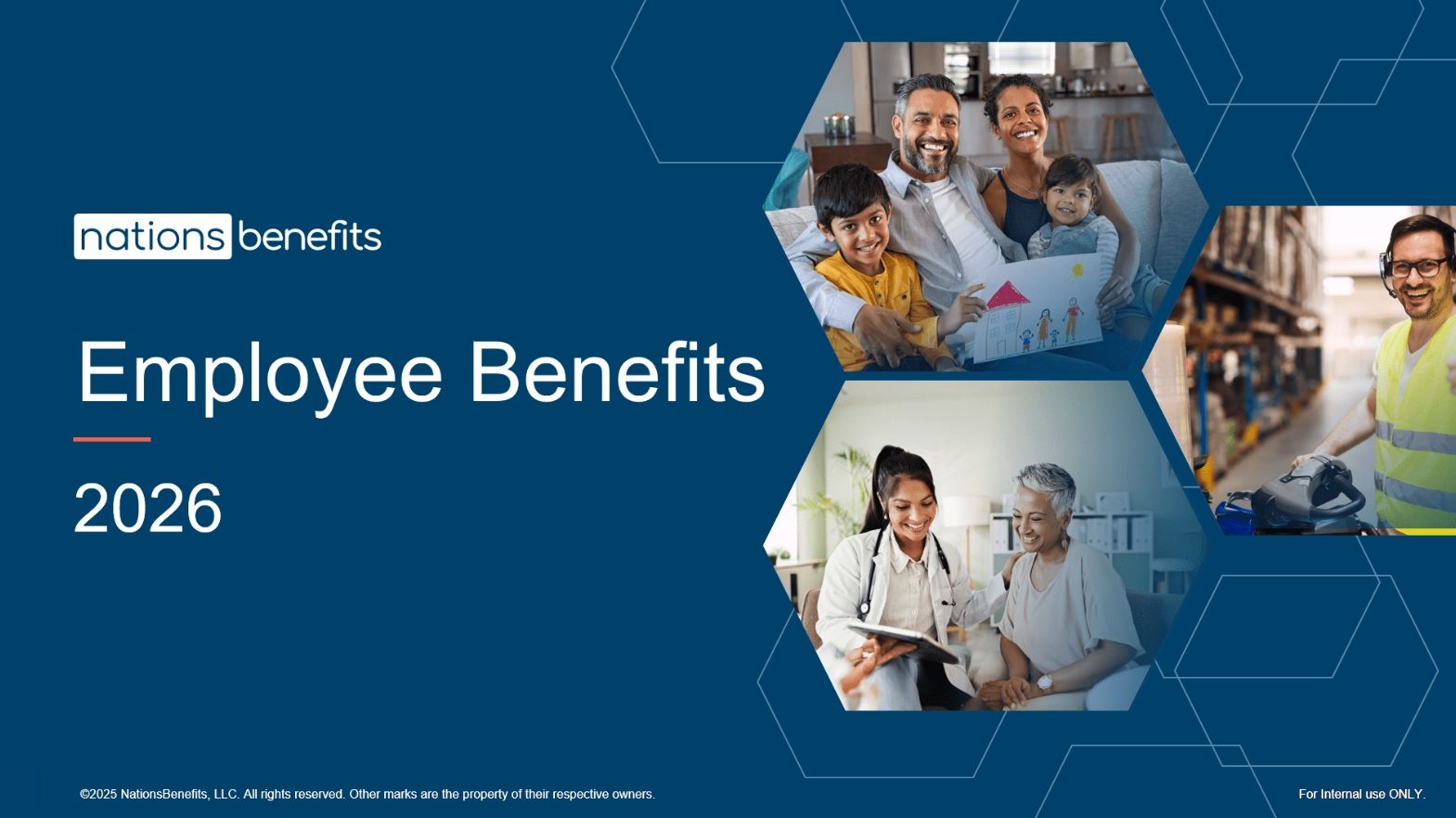 nations benefits

Employee Benefits

2026

©2025 NationsBenefits, LLC. All rights reserved. Other marks are the property of their respective owners.

For Internal use ONLY.